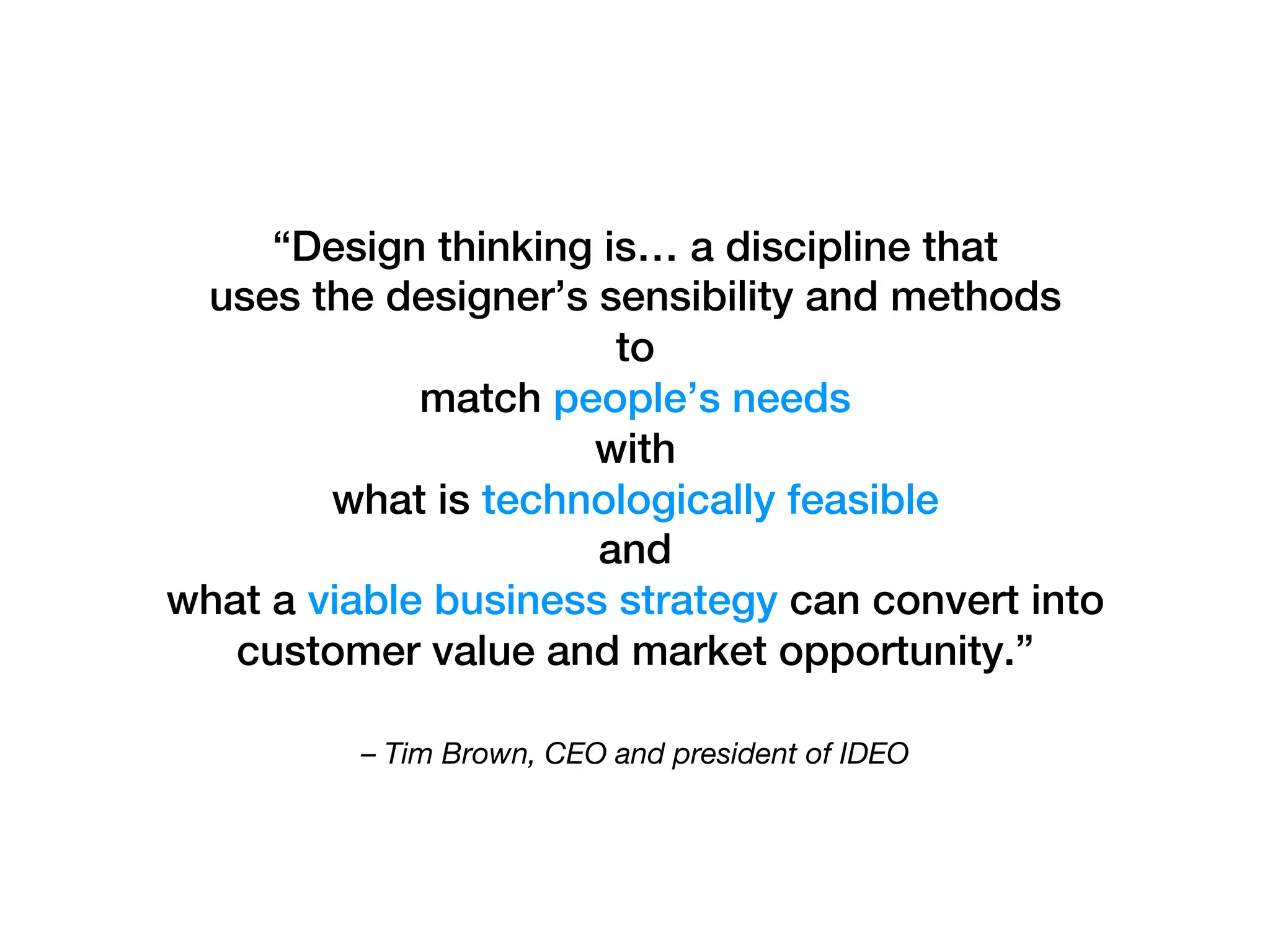 “Design thinking is… a discipline that uses the designer’s sensibility and methods
to
match people’s needs
with
what is technologically feasible
and
what a viable business strategy can convert into customer value and market opportunity.”

– Tim Brown, CEO and president of IDEO